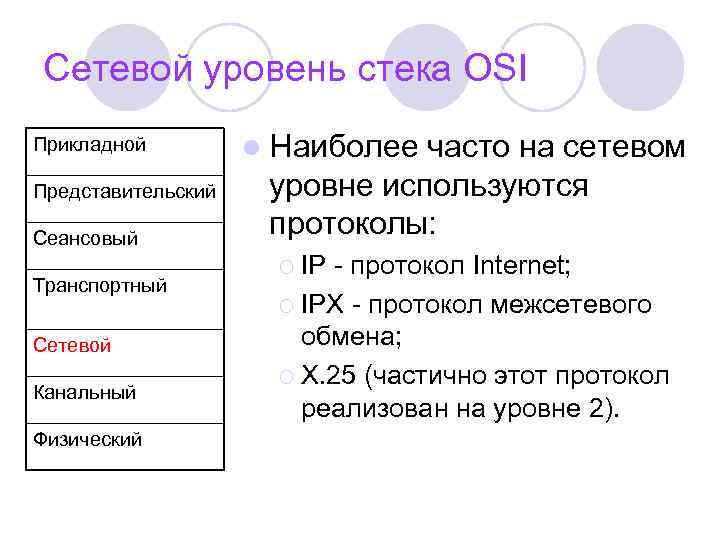 Сетевой уровень стека OSI

| Прикладной |
|---|
| Представительский |
| Сеансовый |
| Транспортный |
| Сетевой |
| Канальный |
| Физический |

Наиболее часто на сетевом уровне используются протоколы:

IP - протокол Internet;

IPX - протокол межсетевого обмена;

X.25 (частично этот протокол реализован на уровне 2).